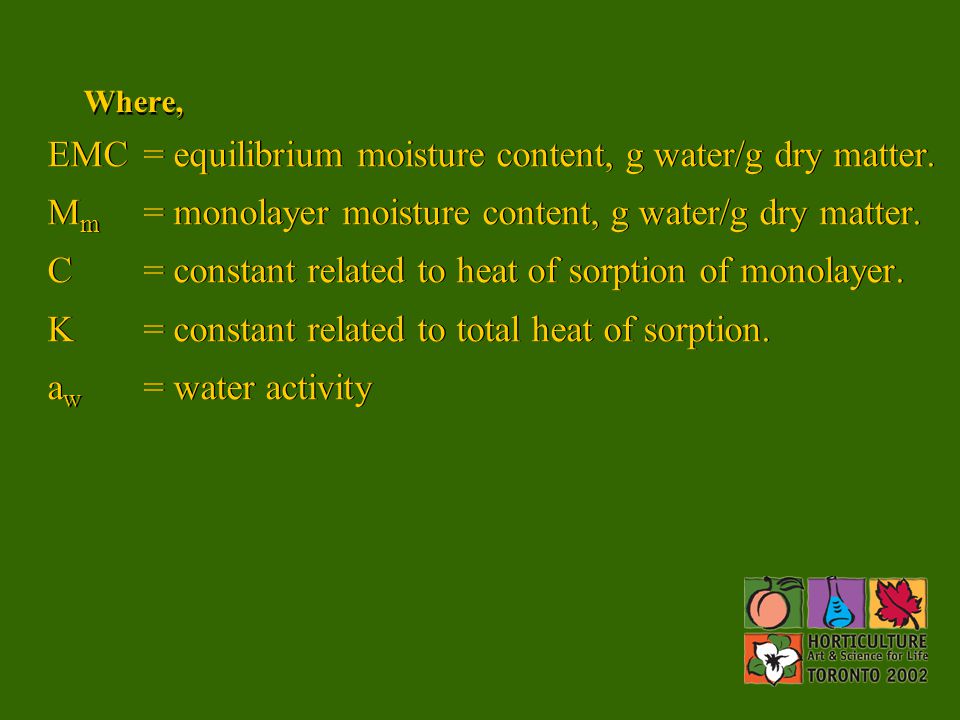 Where,

EMC = equilibrium moisture content, g water/g dry matter.

$M_m$ = monolayer moisture content, g water/g dry matter.

C = constant related to heat of sorption of monolayer.

K = constant related to total heat of sorption.

$a_w$ = water activity

HORTICULTURE
Art & Science for Life
TORONTO 2002